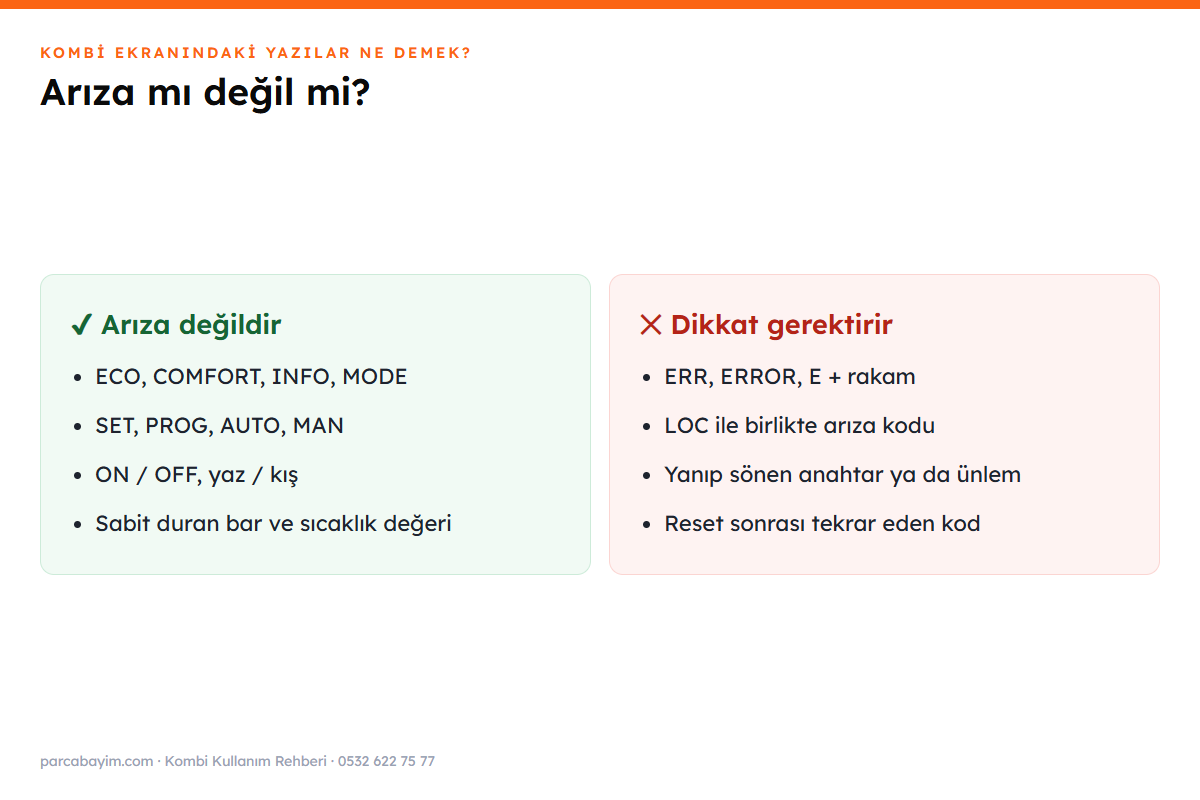 KOMBİ EKRANINDAKİ YAZILAR NE DEMEK?

Arıza mı değil mi?

✓ Arıza değildir

- ECO, COMFORT, INFO, MODE
- SET, PROG, AUTO, MAN
- ON / OFF, yaz / kış
- Sabit duran bar ve sıcaklık değeri

✕ Dikkat gerektirir

- ERR, ERROR, E + rakam
- LOC ile birlikte arıza kodu
- Yanıp sönen anahtar ya da ünlem
- Reset sonrası tekrar eden kod

parcabayim.com · Kombi Kullanım Rehberi · 0532 622 75 77